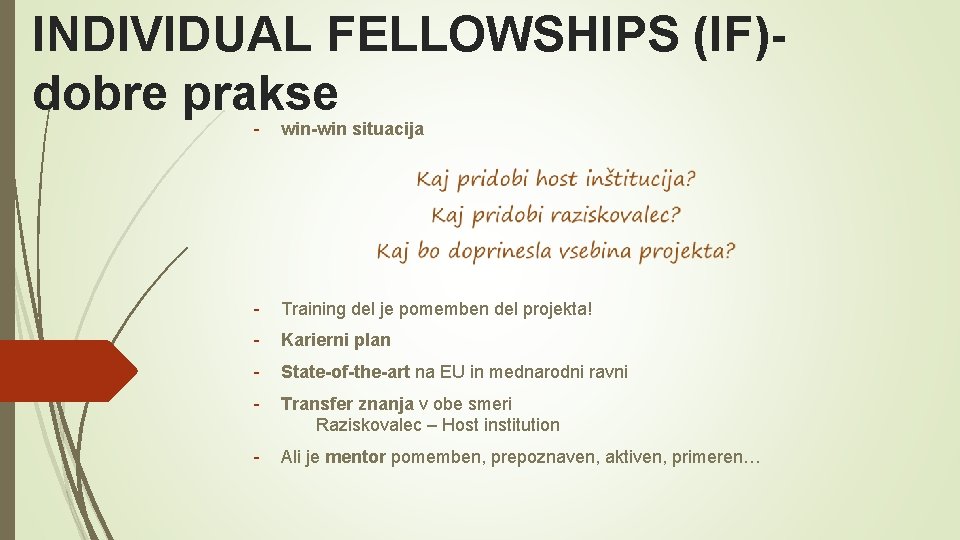 INDIVIDUAL FELLOWSHIPS (IF)- dobre prakse

- win-win situacija

Kaj pridobi host inštitucija?
Kaj pridobi raziskovalec?
Kaj bo doprinesla vsebina projekta?

- Training del je pomemben del projekta!
- Karierni plan
- State-of-the-art na EU in mednarodni ravni
- Transfer znanja v obe smeri
Raziskovalec – Host institution
- Ali je mentor pomemben, prepoznaven, aktiven, primeren…